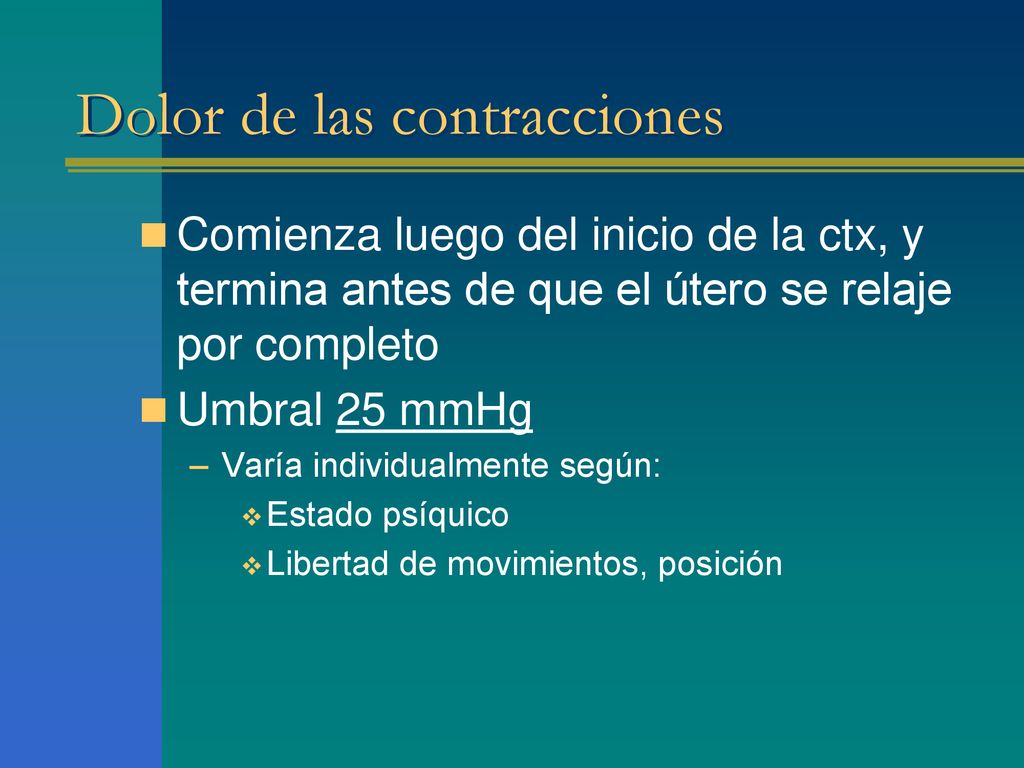 Dolor de las contracciones

Comienza luego del inicio de la ctx, y termina antes de que el útero se relaje por completo

Umbral 25 mmHg

– Varía individualmente según:

Estado psíquico

Libertad de movimientos, posición